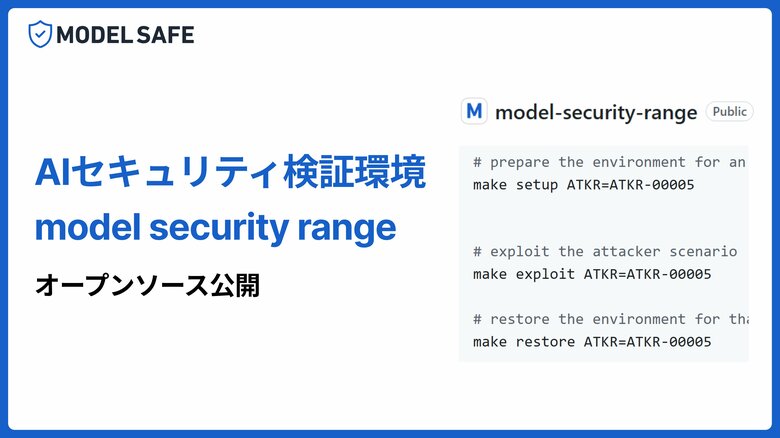 MODEL SAFE

AIセキュリティ検証環境
model security range
オープンソース公開

M model-security-range Public

# prepare the environment for an
make setup ATKR=ATKR-00005

# exploit the attacker scenario
make exploit ATKR=ATKR-00005

# restore the environment for tha
make restore ATKR=ATKR-00005